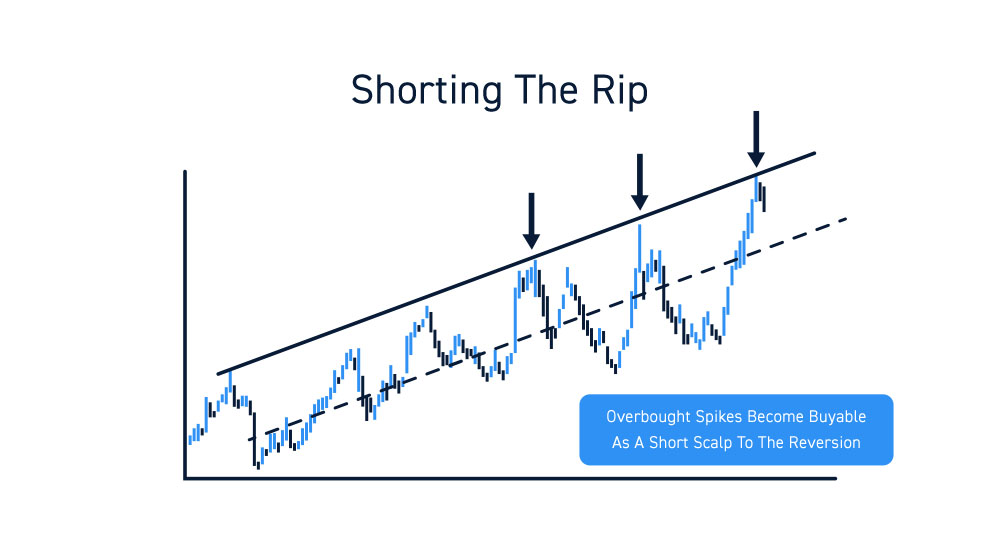 Shorting The Rip

Overbought Spikes Become Buyable As A Short Scalp To The Reversion